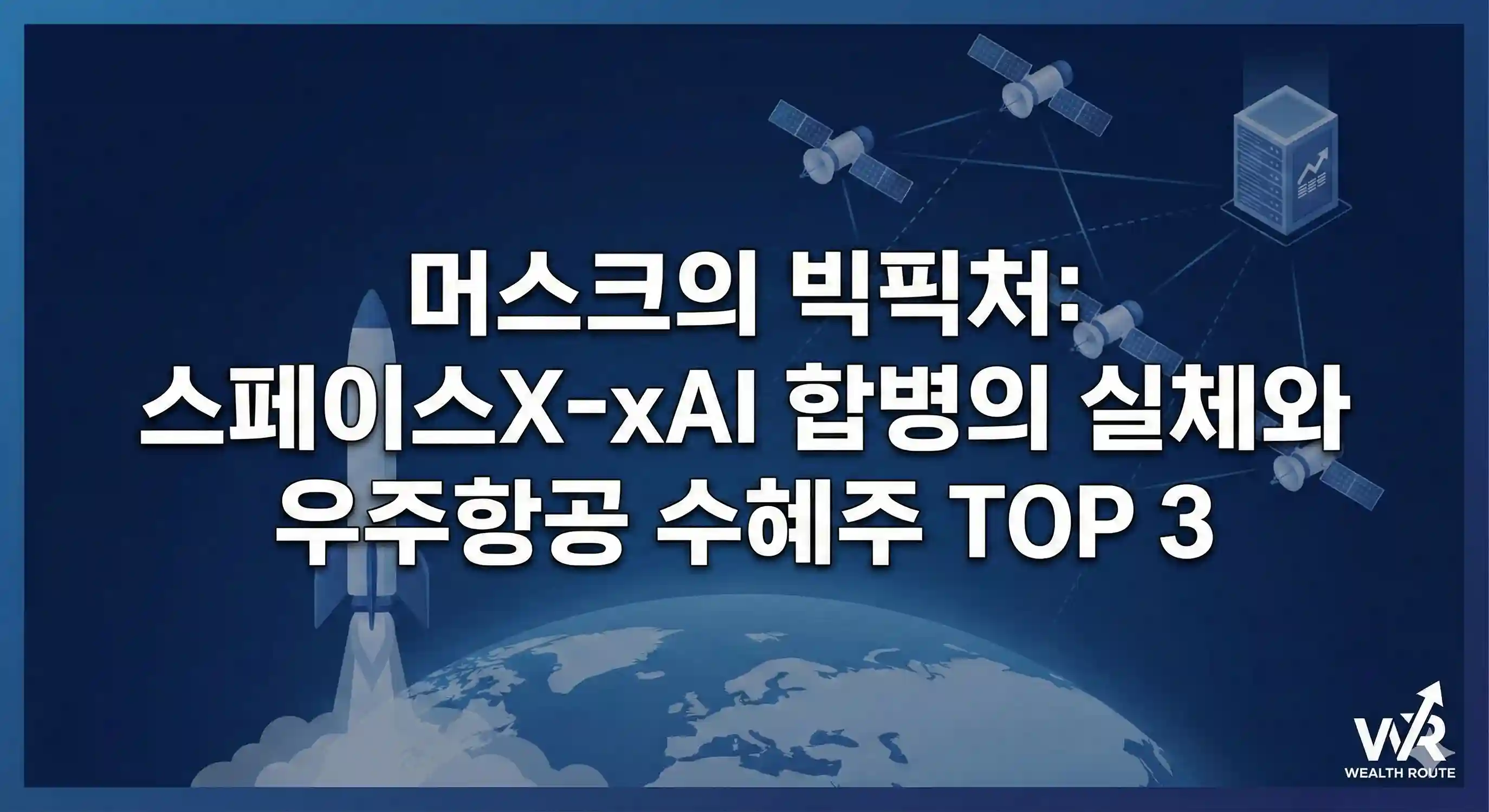 머스크의 빅픽처:
스페이스X-xAI 합병의 실체와
우주항공 수혜주 TOP 3

WR
WEALTH ROUTE